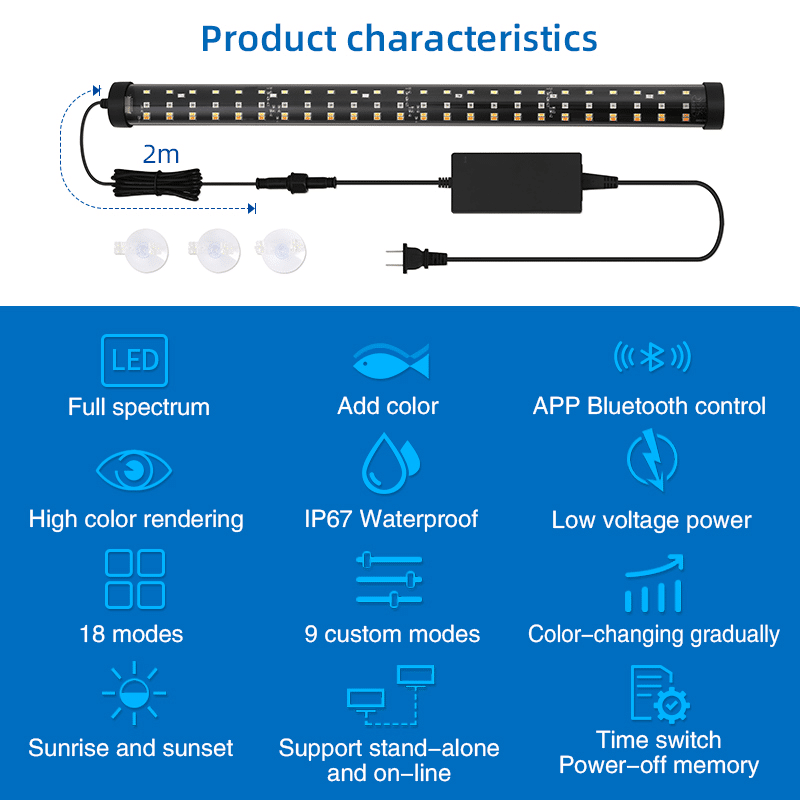 Product characteristics

2m

LED

Full spectrum

Add color

APP Bluetooth control

High color rendering

IP67 Waterproof

Low voltage power

18 modes

9 custom modes

Color-changing gradually

Sunrise and sunset

Support stand-alone and on-line

Time switch
Power-off memory